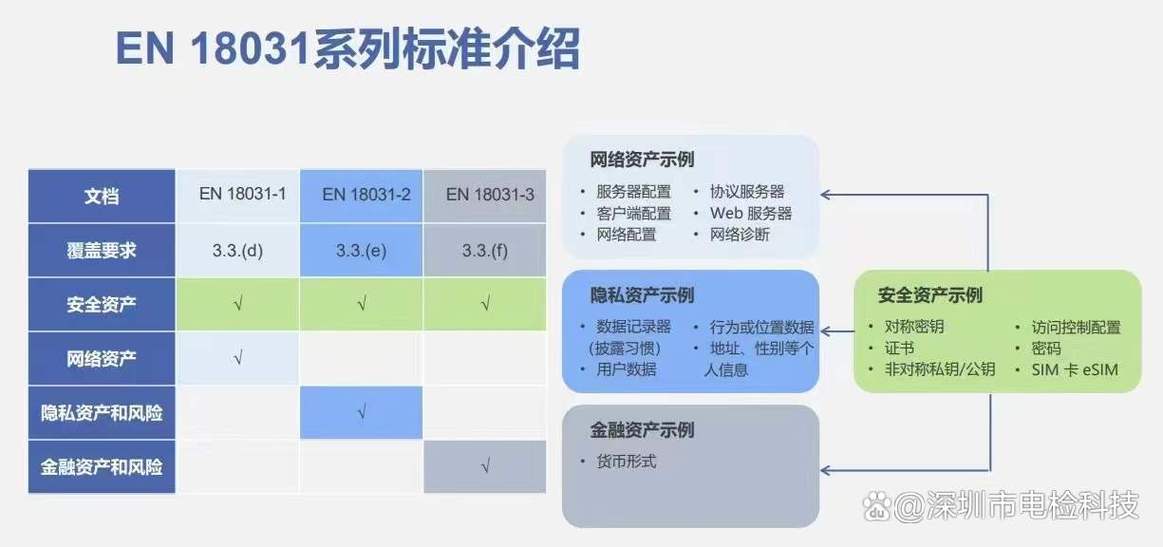 EN 18031系列标准介绍

| 文档 | EN 18031-1 | EN 18031-2 | EN 18031-3 |
|---|---|---|---|
| 覆盖要求 | 3.3.(d) | 3.3.(e) | 3.3.(f) |
| 安全资产 | √ | √ | √ |
| 网络资产 | √ | | |
| 隐私资产和风险 | | √ | |
| 金融资产和风险 | | | √ |

网络资产示例
• 服务器配置
• 客户端配置
• 网络配置
• 协议服务器
• Web 服务器
• 网络诊断

隐私资产示例
• 数据记录器（披露习惯）
• 用户数据
• 行为或位置数据
• 地址、性别等个人信息

金融资产示例
• 货币形式

安全资产示例
• 对称密钥
• 证书
• 非对称私钥/公钥
• 访问控制配置
• 密码
• SIM 卡 eSIM

@深圳市电检科技